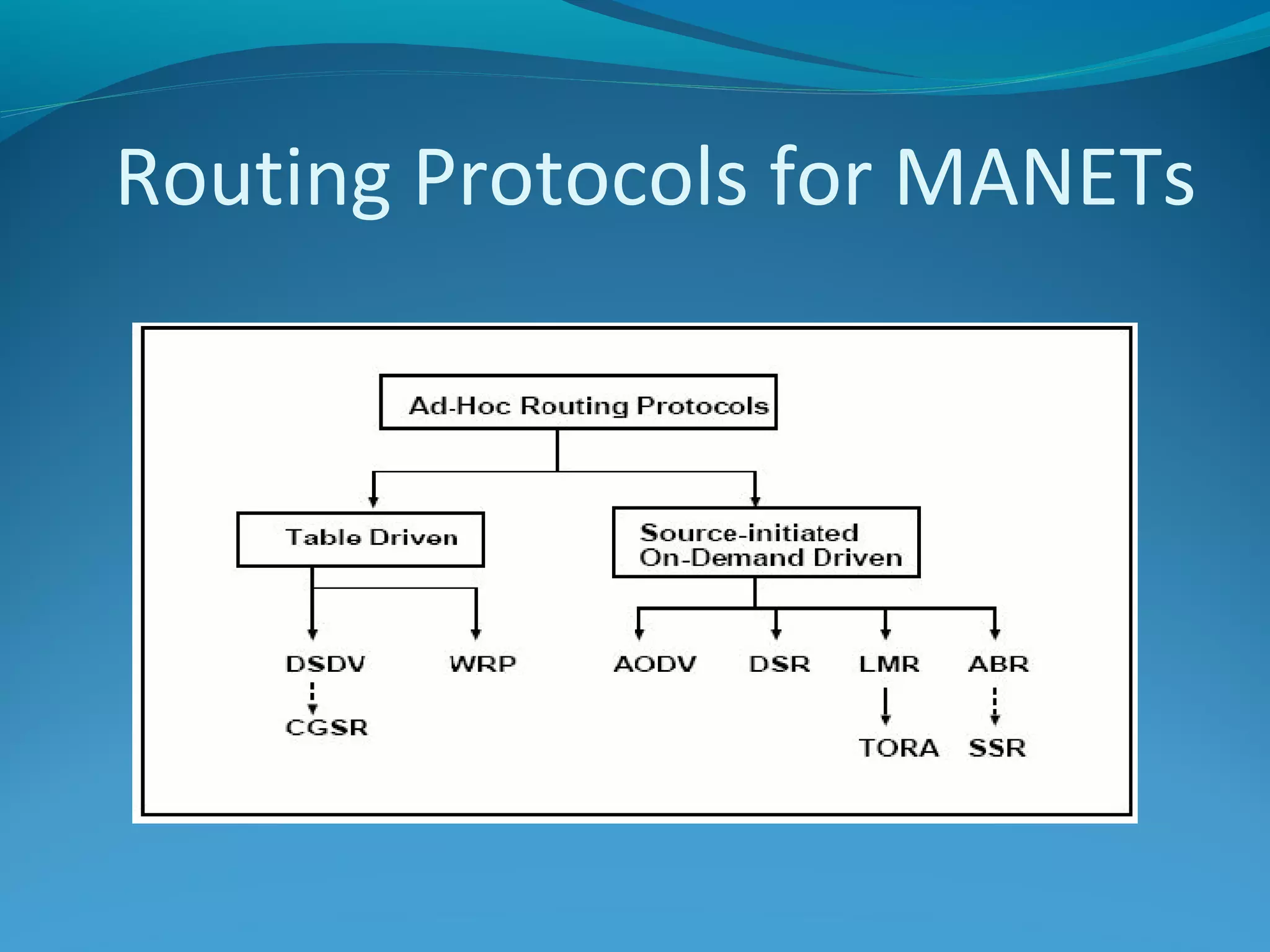 Routing Protocols for MANETs

Ad-Hoc Routing Protocols

Table Driven

Source-initiated On-Demand Driven

DSDV

WRP

AODV

DSR

LMR

ABR

CGSR

TORA

SSR